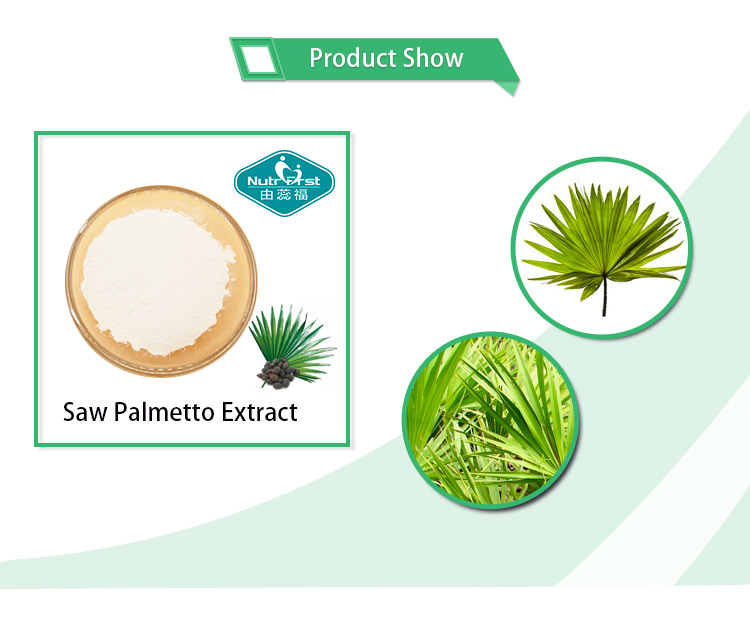 Product Show

NutriFirst
由蕊福

Saw Palmetto Extract